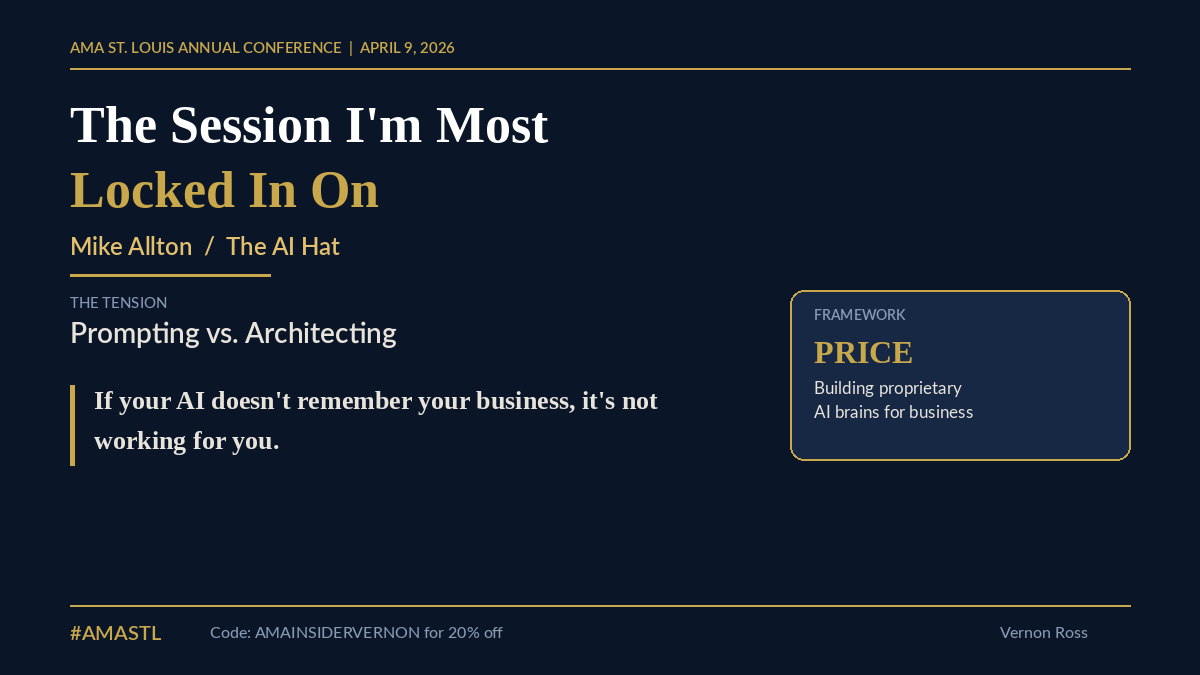 AMA ST. LOUIS ANNUAL CONFERENCE | APRIL 9, 2026

The Session I'm Most Locked In On

Mike Allton / The AI Hat

THE TENSION
Prompting vs. Architecting

If your AI doesn't remember your business, it's not working for you.

FRAMEWORK
PRICE
Building proprietary AI brains for business

#AMASTL
Code: AMAINSIDERVERNON for 20% off
Vernon Ross